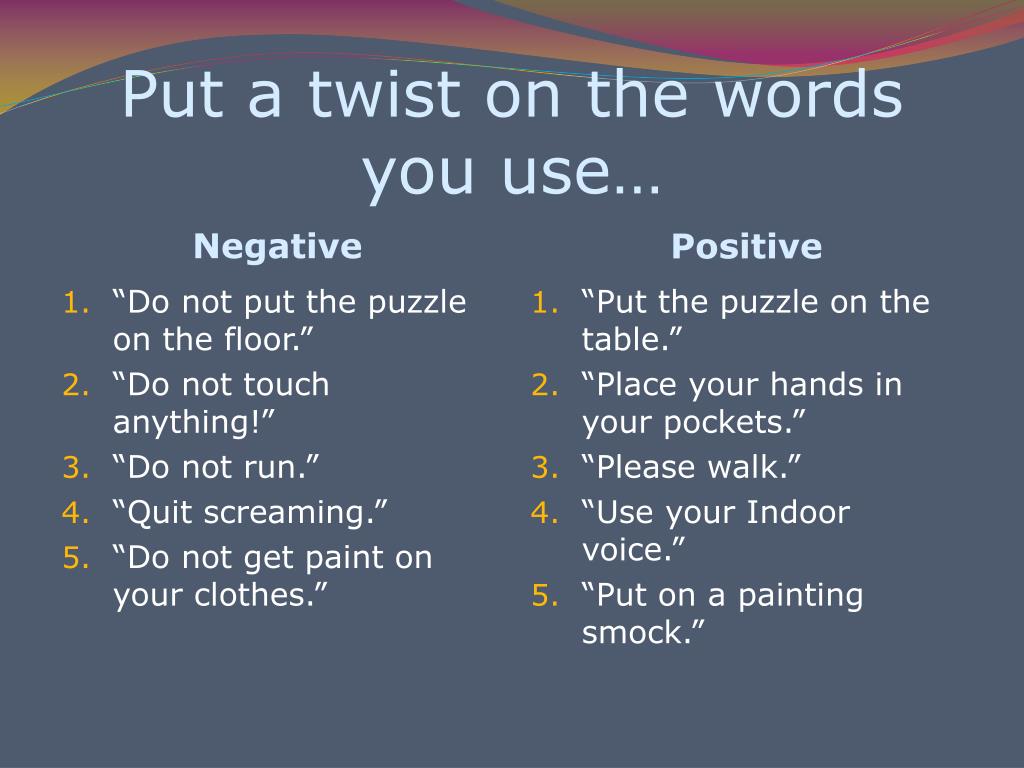 Put a twist on the words you use…

Negative

1. “Do not put the puzzle on the floor.”
2. “Do not touch anything!”
3. “Do not run.”
4. “Quit screaming.”
5. “Do not get paint on your clothes.”

Positive

1. “Put the puzzle on the table.”
2. “Place your hands in your pockets.”
3. “Please walk.”
4. “Use your Indoor voice.”
5. “Put on a painting smock.”